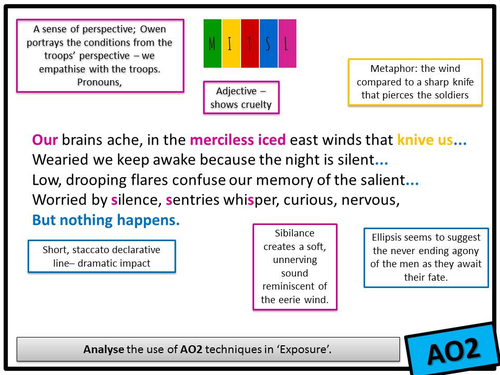 A sense of perspective; Owen portrays the conditions from the troops' perspective – we empathise with the troops. Pronouns,

M I T S L

Adjective – shows cruelty

Metaphor: the wind compared to a sharp knife that pierces the soldiers

Our brains ache, in the merciless iced east winds that knive us...
Wearied we keep awake because the night is silent...
Low, drooping flares confuse our memory of the salient...
Worried by silence, sentries whisper, curious, nervous,
But nothing happens.

Short, staccato declarative line– dramatic impact

Sibilance creates a soft, unnerving sound reminiscent of the eerie wind.

Ellipsis seems to suggest the never ending agony of the men as they await their fate.

Analyse the use of AO2 techniques in 'Exposure'.

AO2